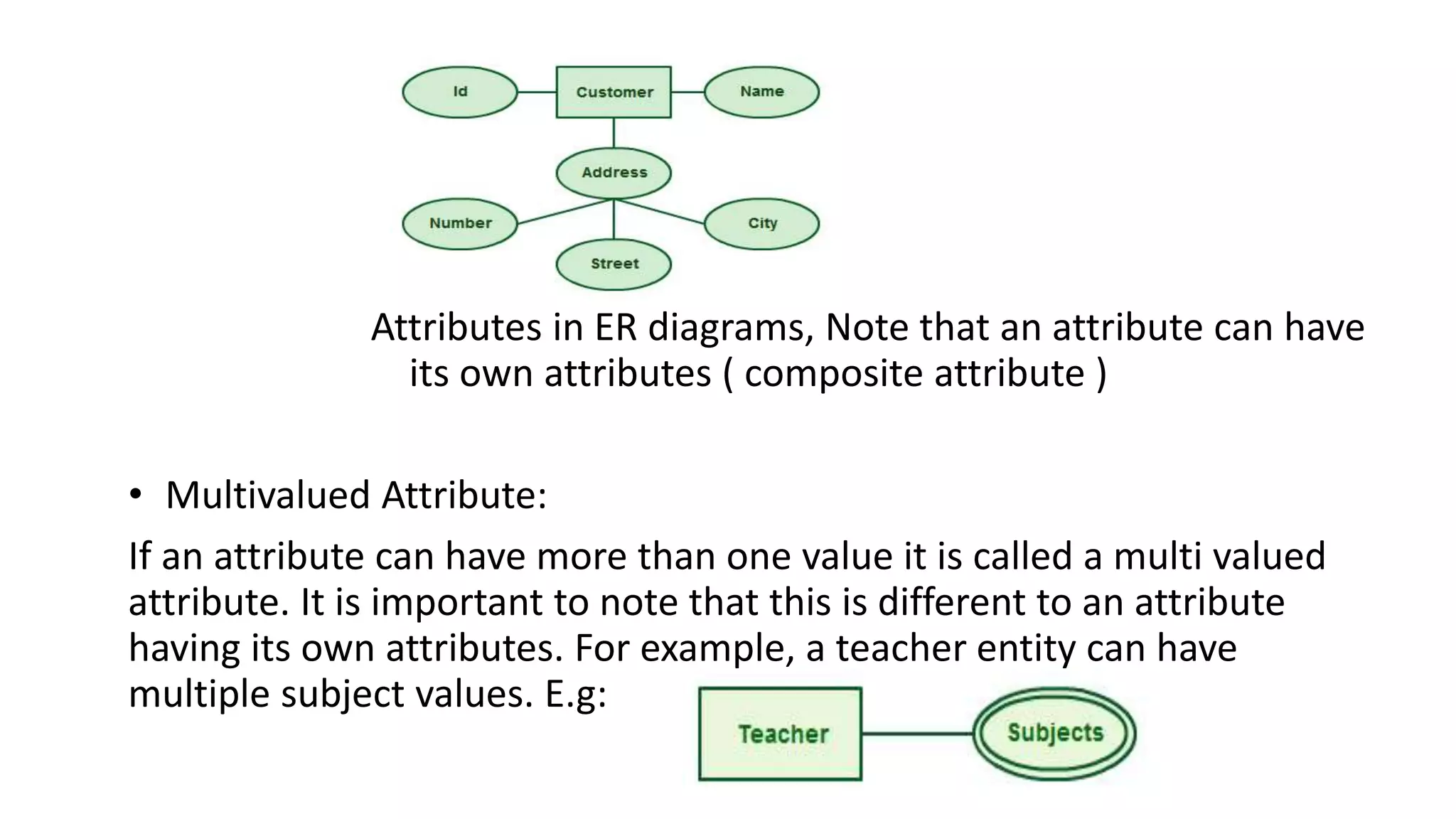 Id
Customer
Name
Address
Number
City
Street

Attributes in ER diagrams, Note that an attribute can have its own attributes ( composite attribute )

• Multivalued Attribute:

If an attribute can have more than one value it is called a multi valued attribute. It is important to note that this is different to an attribute having its own attributes. For example, a teacher entity can have multiple subject values. E.g:

Teacher
Subjects